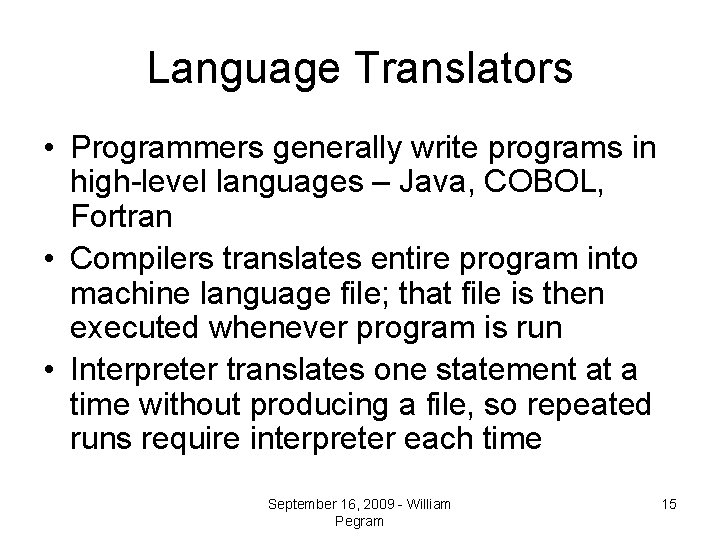 Language Translators

• Programmers generally write programs in high-level languages – Java, COBOL, Fortran
• Compilers translates entire program into machine language file; that file is then executed whenever program is run
• Interpreter translates one statement at a time without producing a file, so repeated runs require interpreter each time

September 16, 2009 - William Pegram

15